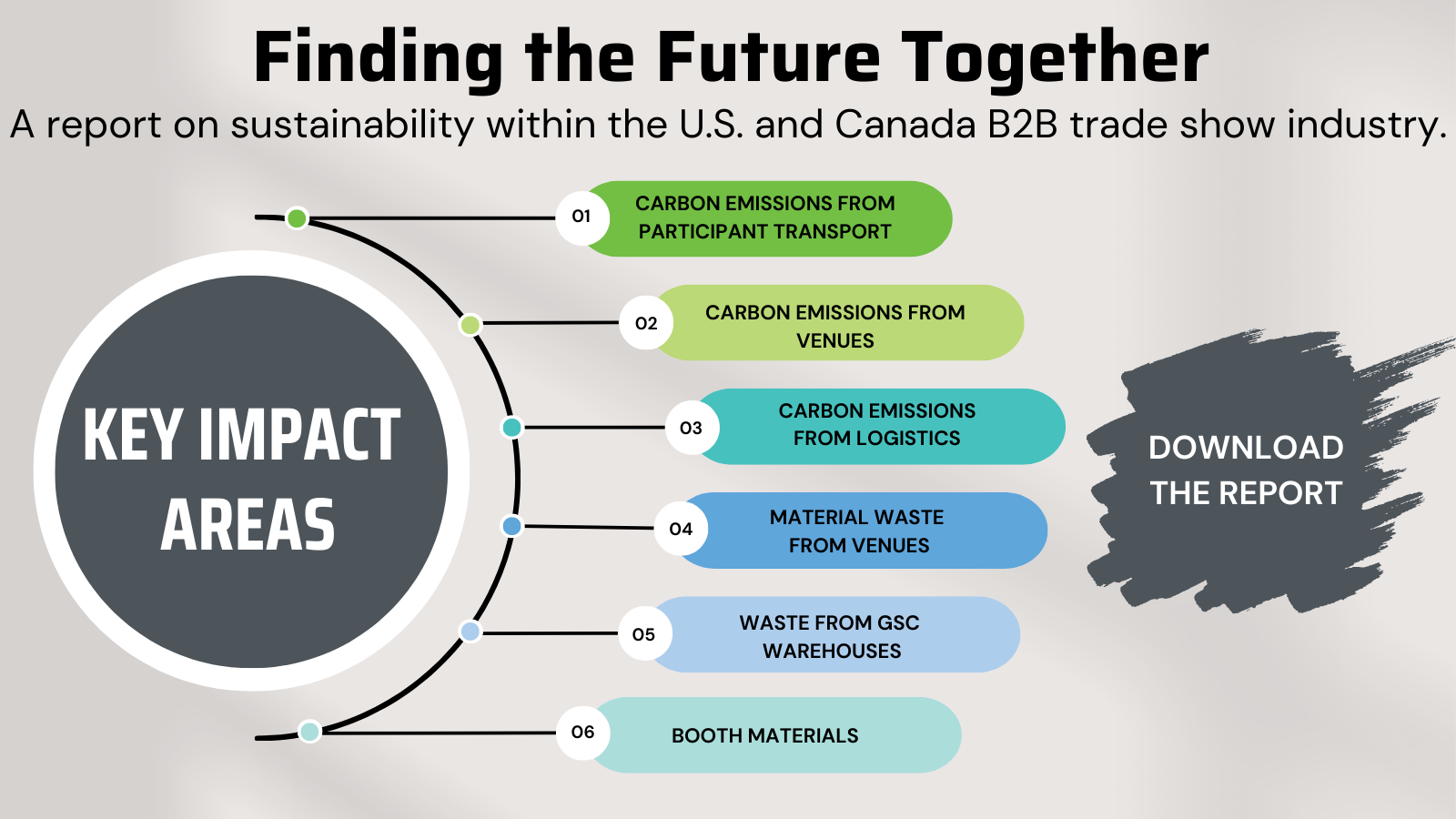 Finding the Future Together

A report on sustainability within the U.S. and Canada B2B trade show industry.

KEY IMPACT AREAS

01 CARBON EMISSIONS FROM PARTICIPANT TRANSPORT

02 CARBON EMISSIONS FROM VENUES

03 CARBON EMISSIONS FROM LOGISTICS

04 MATERIAL WASTE FROM VENUES

05 WASTE FROM GSC WAREHOUSES

06 BOOTH MATERIALS

DOWNLOAD THE REPORT